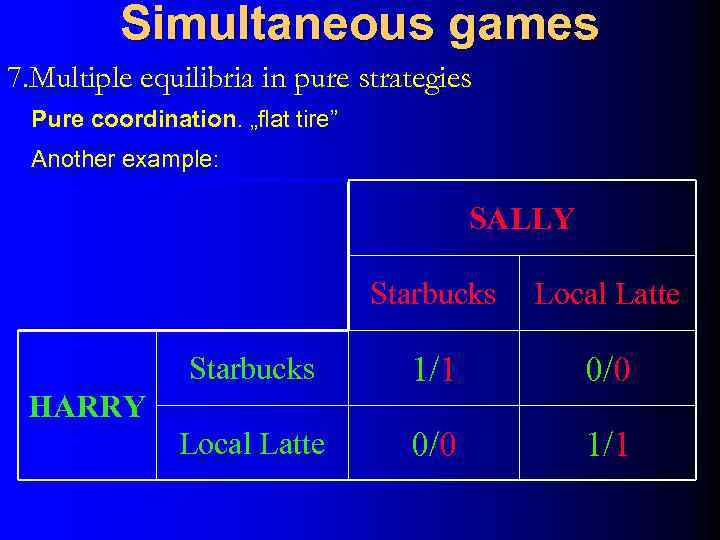 Simultaneous games

7.Multiple equilibria in pure strategies

Pure coordination. „flat tire”

Another example:

| | | SALLY | |
|---|---|---|---|
| | | Starbucks | Local Latte |
| HARRY | Starbucks | 1/1 | 0/0 |
| | Local Latte | 0/0 | 1/1 |